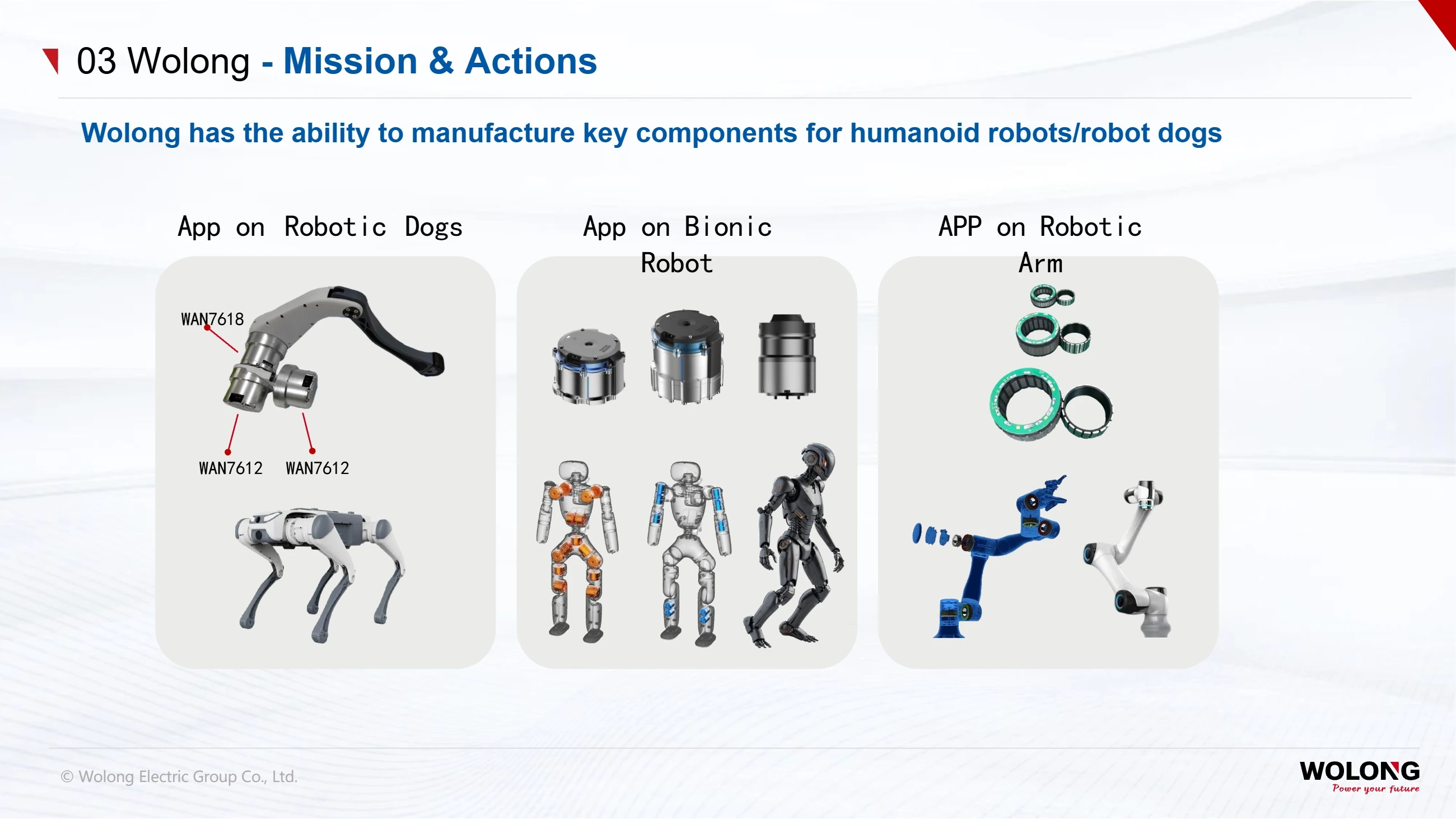 03 Wolong - Mission & Actions

Wolong has the ability to manufacture key components for humanoid robots/robot dogs

App on Robotic Dogs

WAN7618

WAN7612 WAN7612

App on Bionic Robot

APP on Robotic Arm

© Wolong Electric Group Co., Ltd.

WOLONG
Power your future